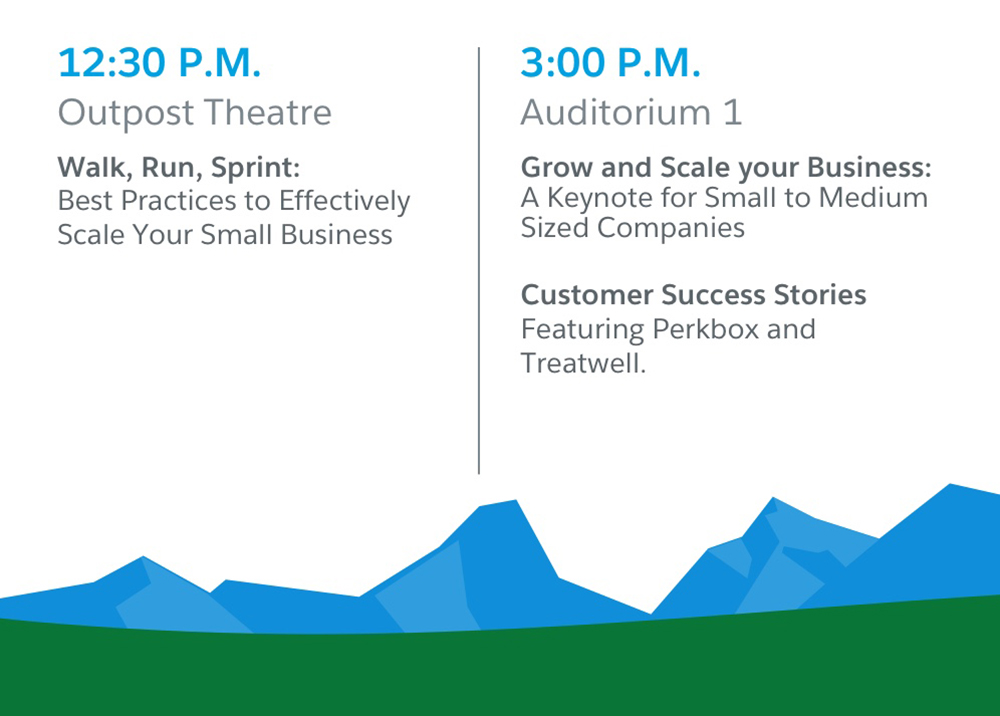 12:30 P.M.
Outpost Theatre

Walk, Run, Sprint:
Best Practices to Effectively Scale Your Small Business

3:00 P.M.
Auditorium 1

Grow and Scale your Business:
A Keynote for Small to Medium Sized Companies

Customer Success Stories
Featuring Perkbox and Treatwell.